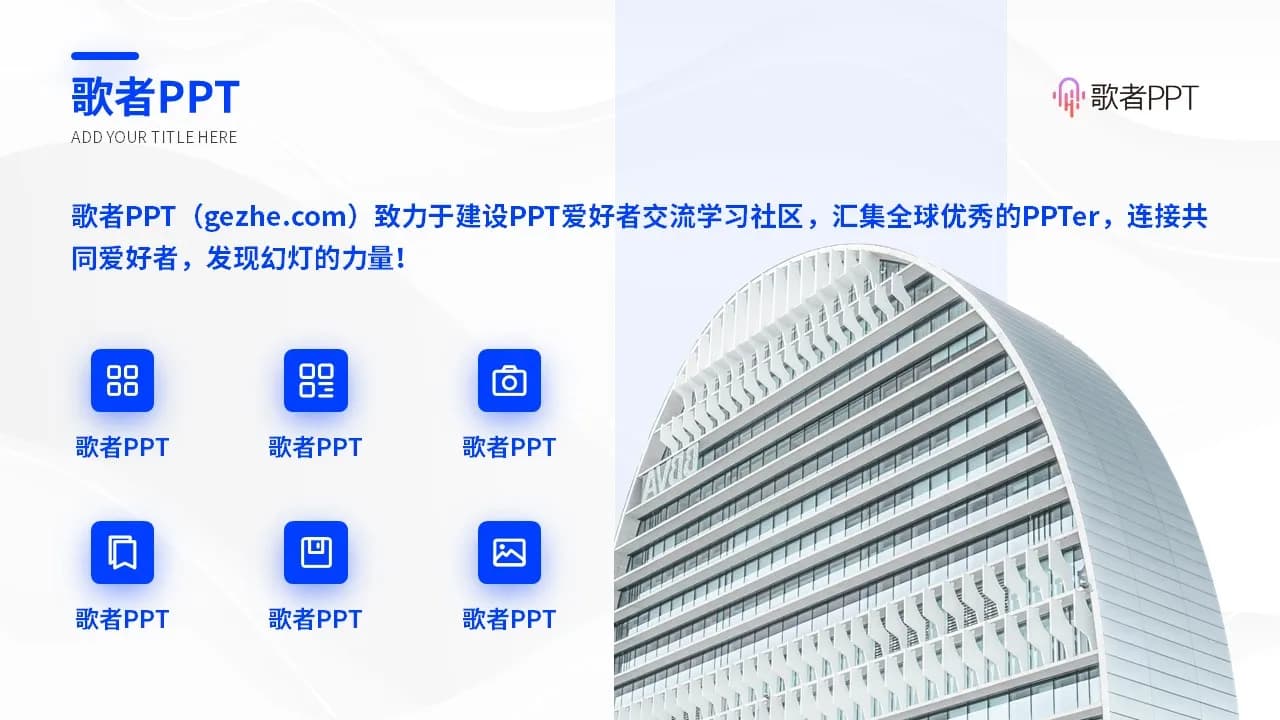 歌者PPT
ADD YOUR TITLE HERE

歌者PPT

歌者PPT（gezhe.com）致力于建设PPT爱好者交流学习社区，汇集全球优秀的PPTer，连接共同爱好者，发现幻灯的力量！

歌者PPT

歌者PPT

歌者PPT

歌者PPT

歌者PPT

歌者PPT

BBVA